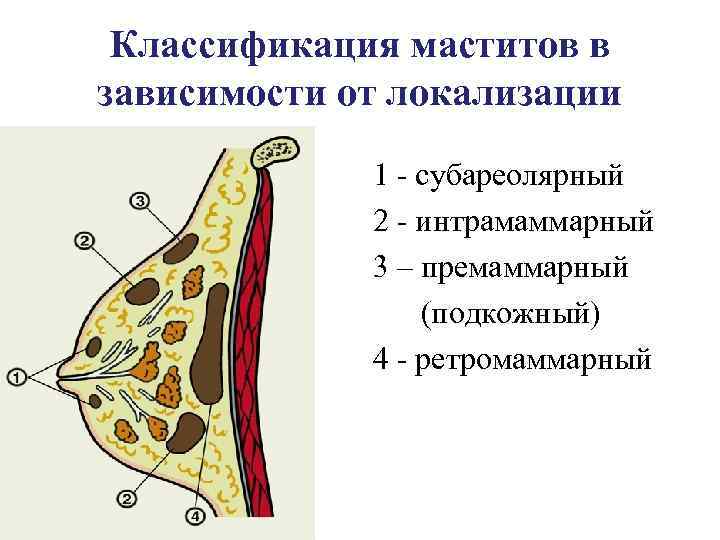 Классификация маститов в зависимости от локализации

3

2

1

2

4

1 - субареолярный
2 - интрамаммарный
3 – премаммарный (подкожный)
4 - ретромаммарный